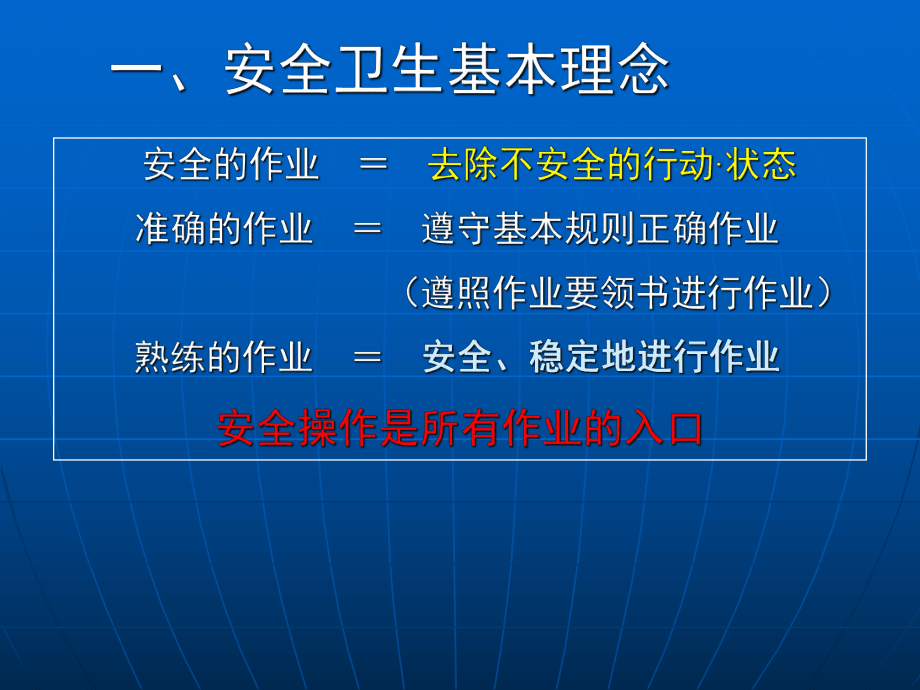 一、安全卫生基本理念

安全的作业　＝　去除不安全的行动·状态

准确的作业　＝　遵守基本规则正确作业

（遵照作业要领书进行作业）

熟练的作业　＝　安全、稳定地进行作业

安全操作是所有作业的入口